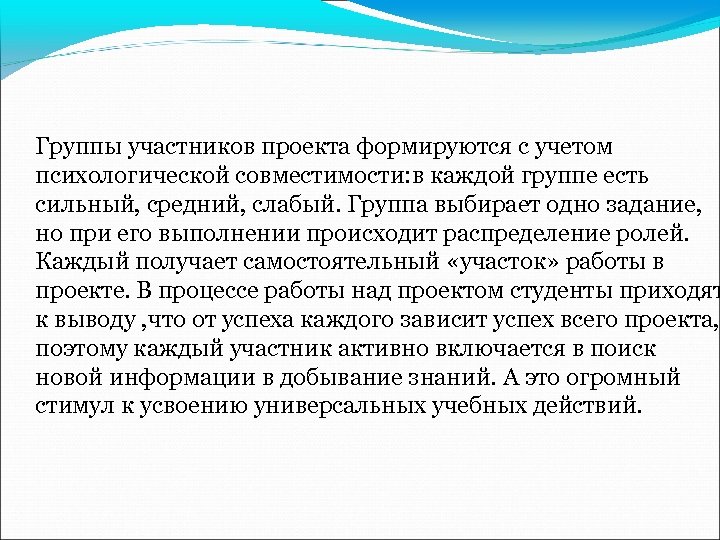 Группы участников проекта формируются с учетом психологической совместимости:в каждой группе есть сильный, средний, слабый. Группа выбирает одно задание, но при его выполнении происходит распределение ролей. Каждый получает самостоятельный «участок» работы в проекте. В процессе работы над проектом студенты приходят к выводу ,что от успеха каждого зависит успех всего проекта, поэтому каждый участник активно включается в поиск новой информации в добывание знаний. А это огромный стимул к усвоению универсальных учебных действий.